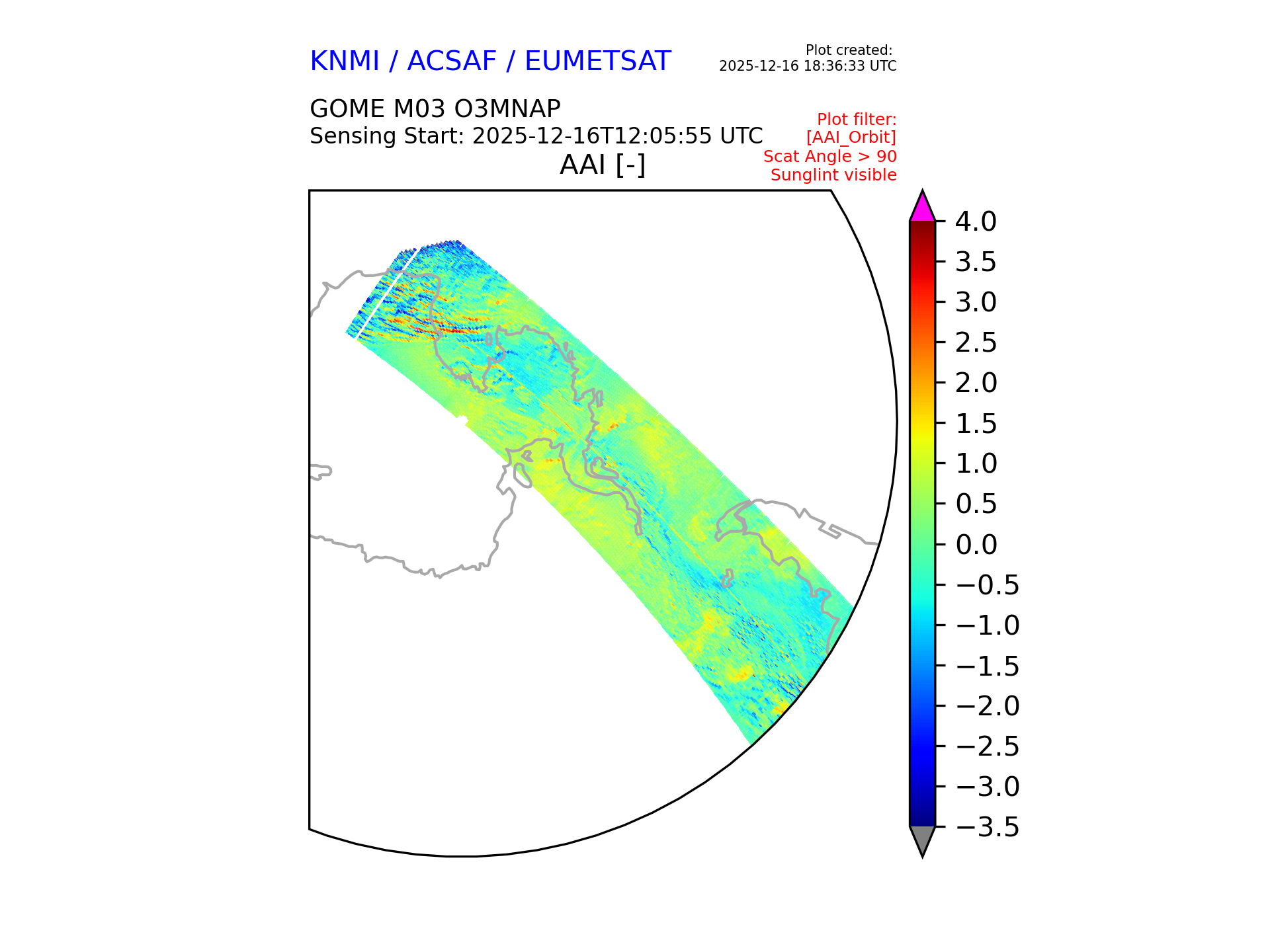 KNMI / ACSAF / EUMETSAT

Plot created:
2025-12-16 18:36:33 UTC

GOME M03 O3MNAP
Sensing Start: 2025-12-16T12:05:55 UTC

Plot filter:
[AAI_Orbit]
Scat Angle > 90
Sunglint visible

AAI [-]

4.0
3.5
3.0
2.5
2.0
1.5
1.0
0.5
0.0
−0.5
−1.0
−1.5
−2.0
−2.5
−3.0
−3.5